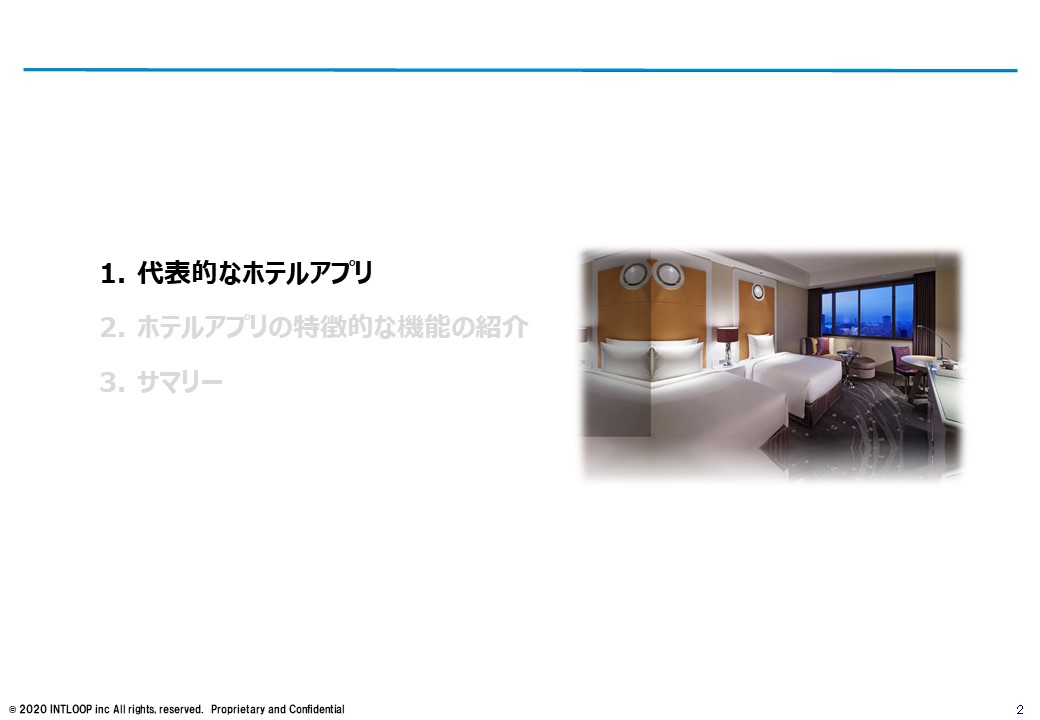 1. 代表的なホテルアプリ

2. ホテルアプリの特徴的な機能の紹介

3. サマリー

© 2020 INTLOOP inc All rights, reserved. Proprietary and Confidential

2